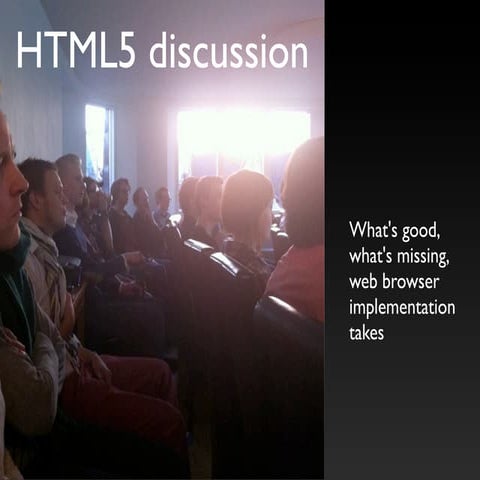 HTML5 discussion

What's good, what's missing, web browser implementation takes